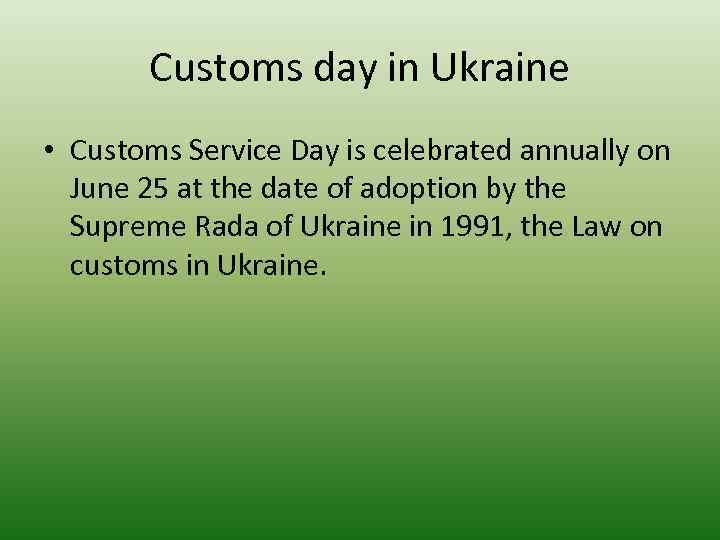 Customs day in Ukraine

• Customs Service Day is celebrated annually on June 25 at the date of adoption by the Supreme Rada of Ukraine in 1991, the Law on customs in Ukraine.